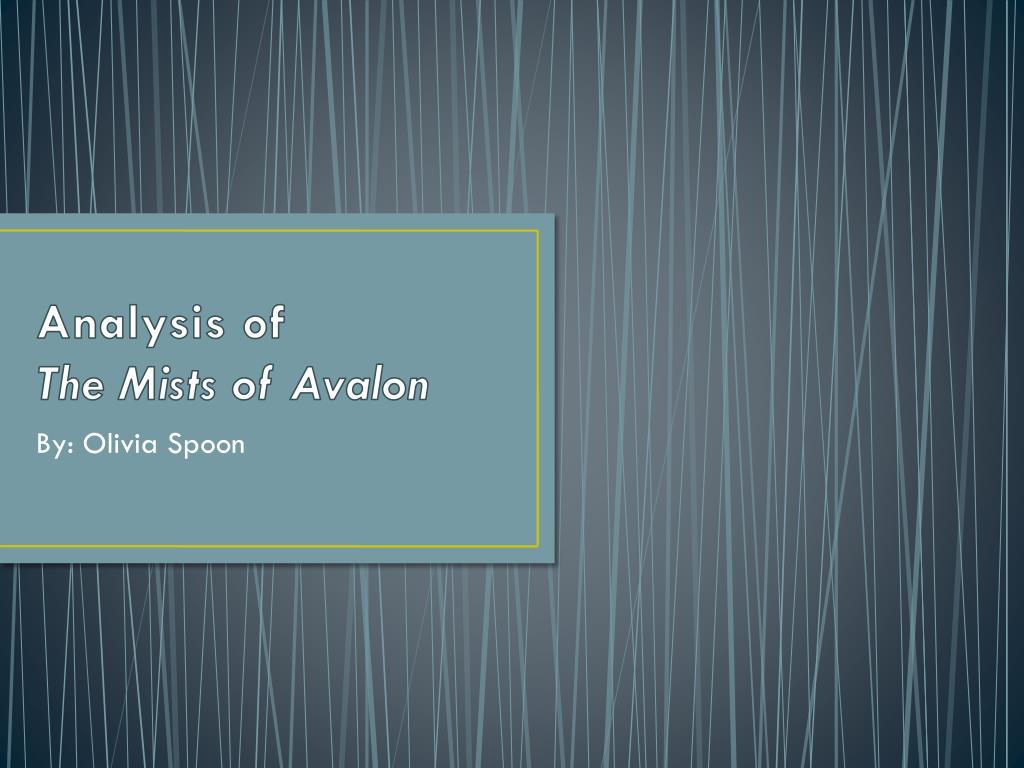 Analysis of
The Mists of Avalon

By: Olivia Spoon